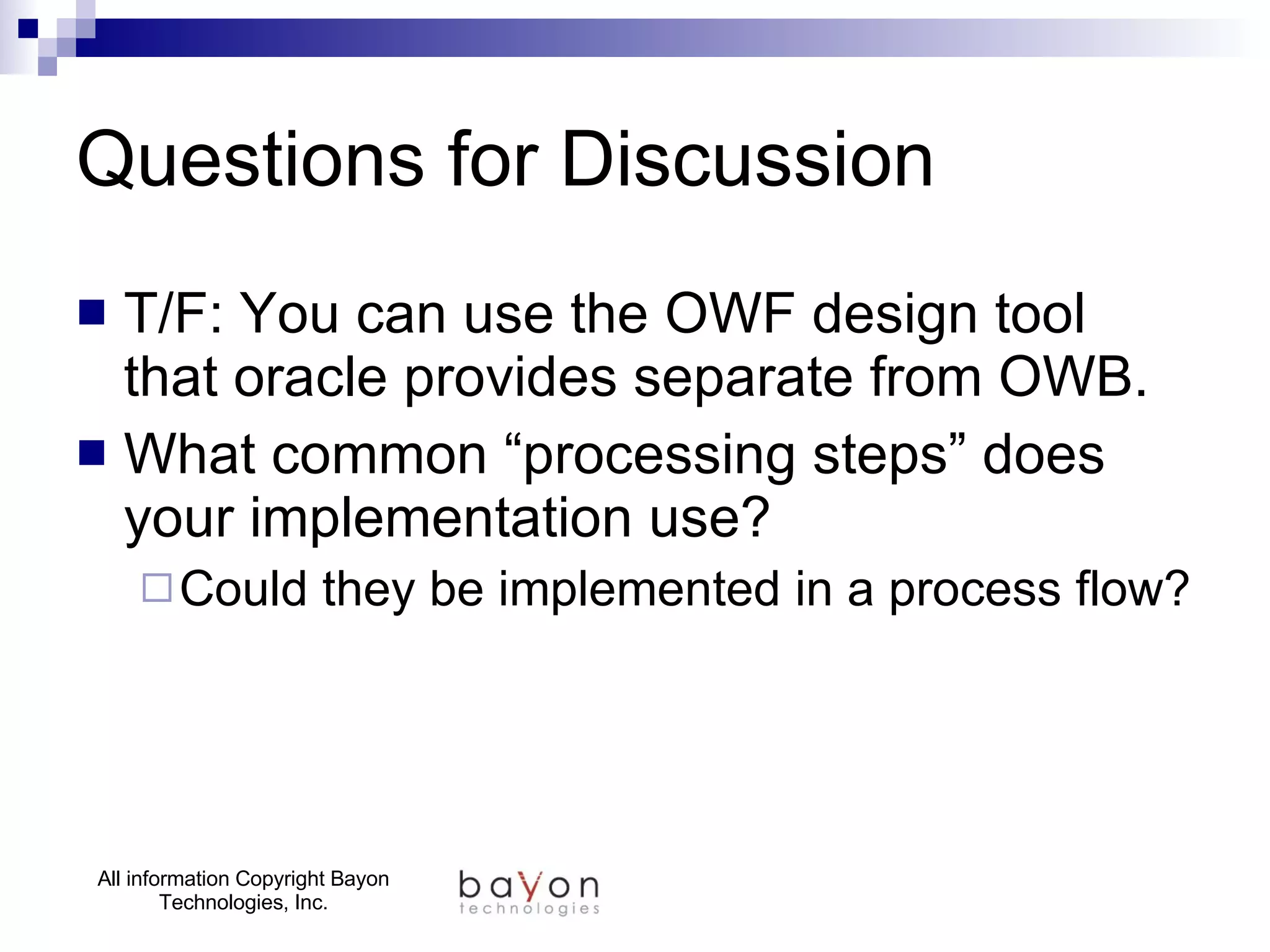 Questions for Discussion

T/F: You can use the OWF design tool that oracle provides separate from OWB.

What common “processing steps” does your implementation use?

Could they be implemented in a process flow?

All information Copyright Bayon Technologies, Inc.

bayon technologies